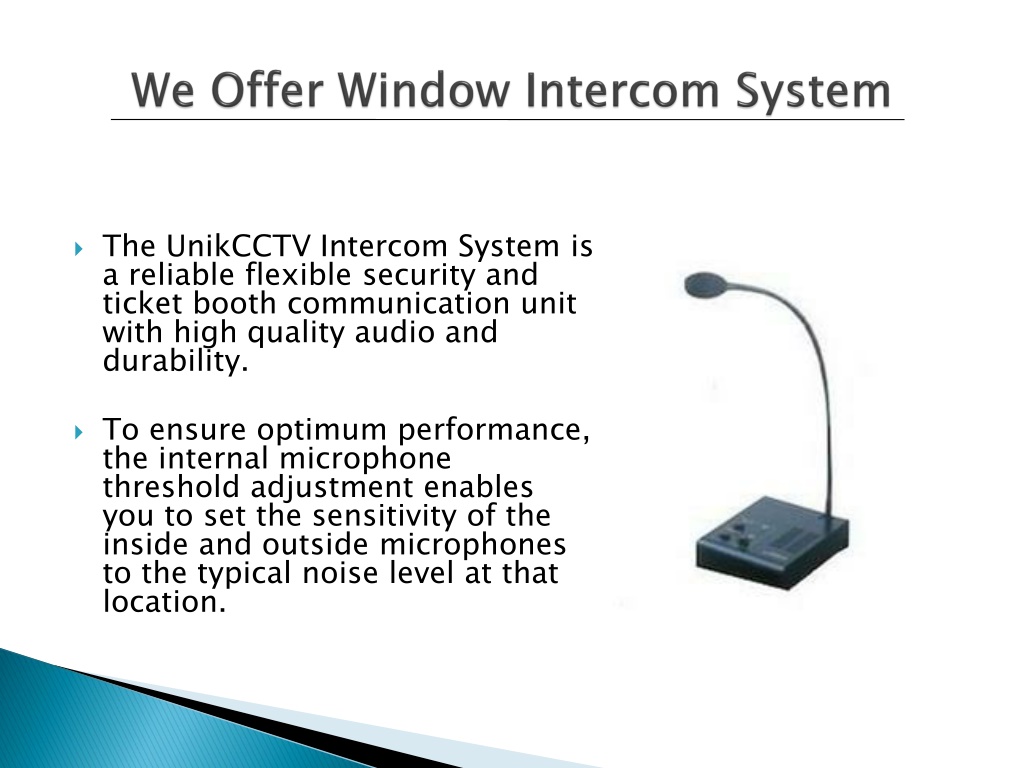 We Offer Window Intercom System

The UnikCCTV Intercom System is a reliable flexible security and ticket booth communication unit with high quality audio and durability.

To ensure optimum performance, the internal microphone threshold adjustment enables you to set the sensitivity of the inside and outside microphones to the typical noise level at that location.